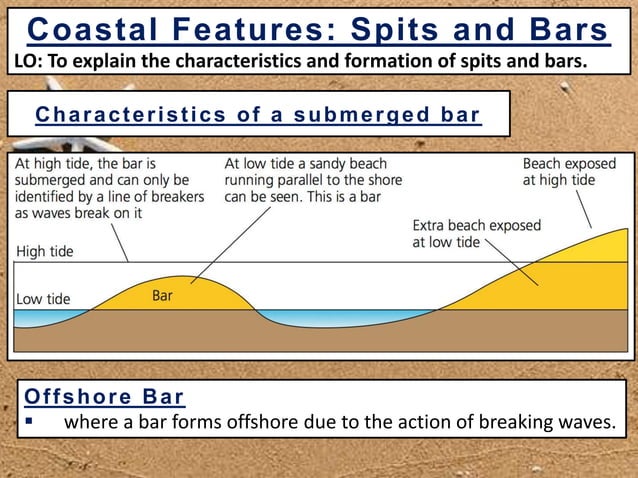 Coastal Features: Spits and Bars

LO: To explain the characteristics and formation of spits and bars.

Characteristics of a submerged bar

At high tide, the bar is submerged and can only be identified by a line of breakers as waves break on it

At low tide a sandy beach running parallel to the shore can be seen. This is a bar

Beach exposed at high tide

Extra beach exposed at low tide

High tide

Low tide

Bar

Offshore Bar

▪ where a bar forms offshore due to the action of breaking waves.